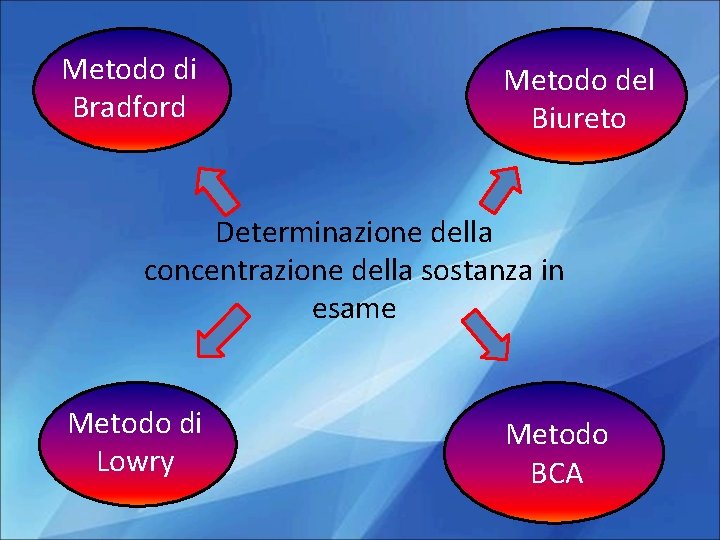 Metodo di Bradford

Metodo del Biureto

Determinazione della concentrazione della sostanza in esame

Metodo di Lowry

Metodo BCA